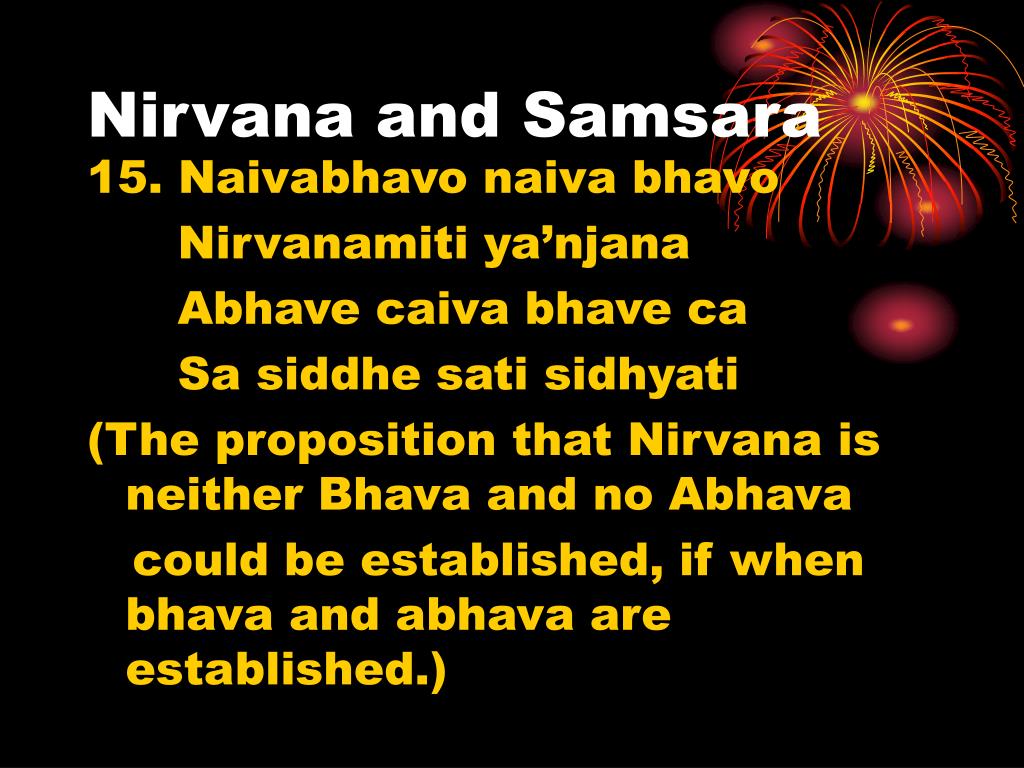 Nirvana and Samsara

15. Naivabhavo naiva bhavo
Nirvanamiti ya’njana
Abhave caiva bhave ca
Sa siddhe sati sidhyati

(The proposition that Nirvana is neither Bhava and no Abhava

could be established, if when bhava and abhava are established.)